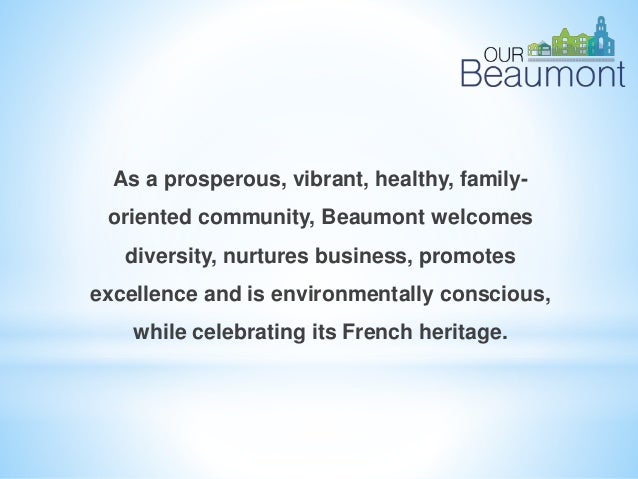 OUR Beaumont

As a prosperous, vibrant, healthy, family-oriented community, Beaumont welcomes diversity, nurtures business, promotes excellence and is environmentally conscious, while celebrating its French heritage.